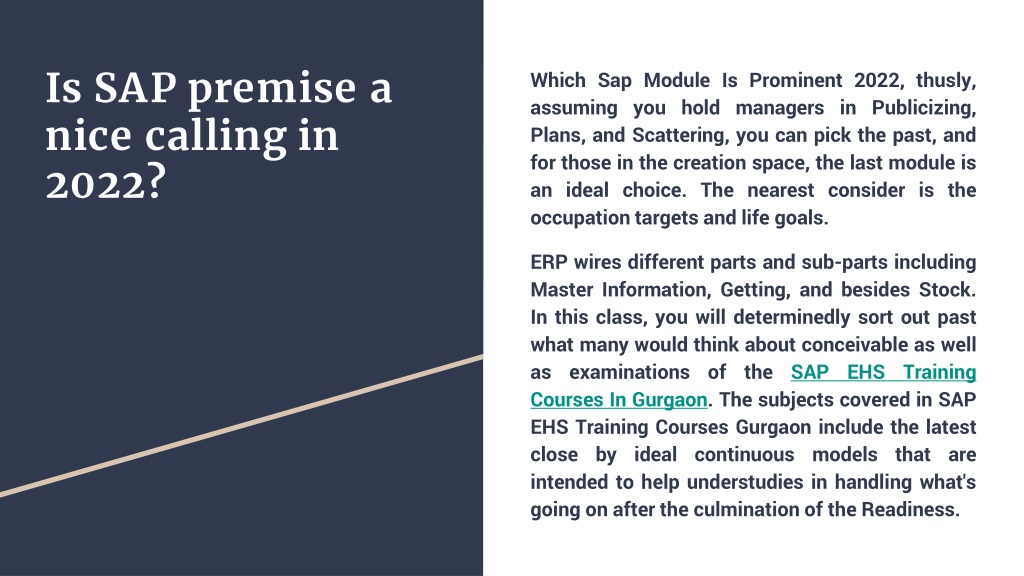 Is SAP premise a nice calling in 2022?

Which Sap Module Is Prominent 2022, thusly, assuming you hold managers in Publicizing, Plans, and Scattering, you can pick the past, and for those in the creation space, the last module is an ideal choice. The nearest consider is the occupation targets and life goals.

ERP wires different parts and sub-parts including Master Information, Getting, and besides Stock. In this class, you will determinedly sort out past what many would think about conceivable as well as examinations of the SAP EHS Training Courses In Gurgaon. The subjects covered in SAP EHS Training Courses Gurgaon include the latest close by ideal continuous models that are intended to help understudies in handling what's going on after the culmination of the Readiness.